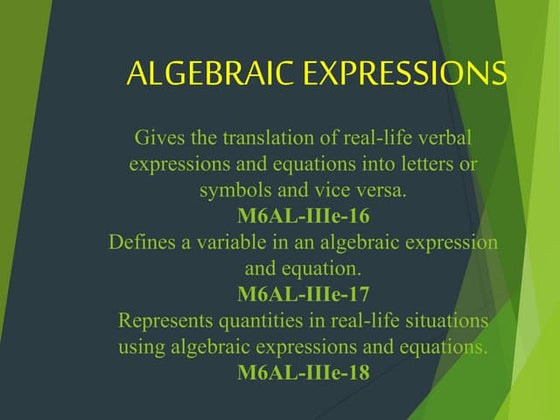 ALGEBRAIC EXPRESSIONS

Gives the translation of real-life verbal expressions and equations into letters or symbols and vice versa.
M6AL-IIIe-16
Defines a variable in an algebraic expression and equation.
M6AL-IIIe-17
Represents quantities in real-life situations using algebraic expressions and equations.
M6AL-IIIe-18